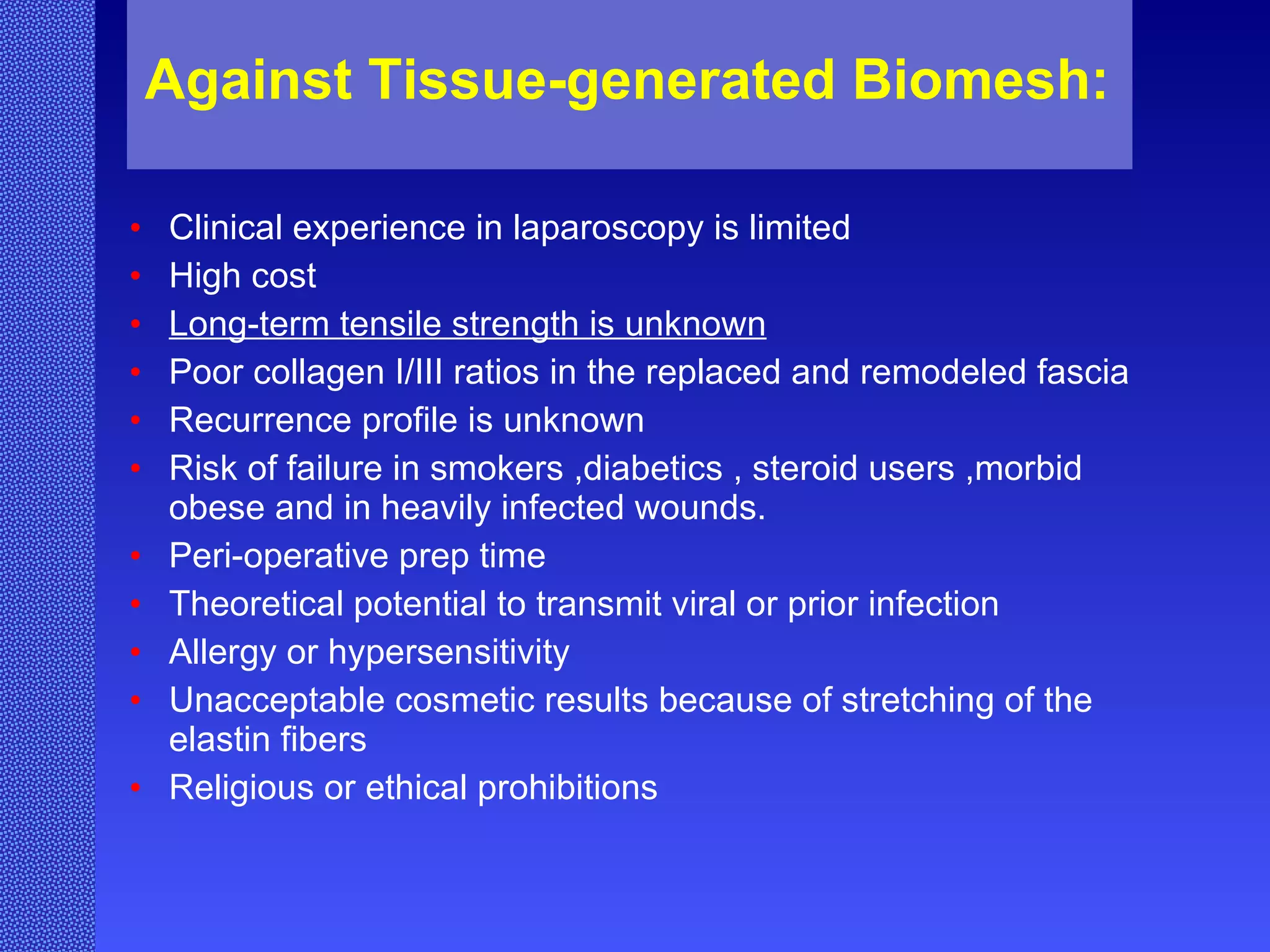 Against Tissue-generated Biomesh:

• Clinical experience in laparoscopy is limited
• High cost
• Long-term tensile strength is unknown
• Poor collagen I/III ratios in the replaced and remodeled fascia
• Recurrence profile is unknown
• Risk of failure in smokers ,diabetics , steroid users ,morbid obese and in heavily infected wounds.
• Peri-operative prep time
• Theoretical potential to transmit viral or prior infection
• Allergy or hypersensitivity
• Unacceptable cosmetic results because of stretching of the elastin fibers
• Religious or ethical prohibitions